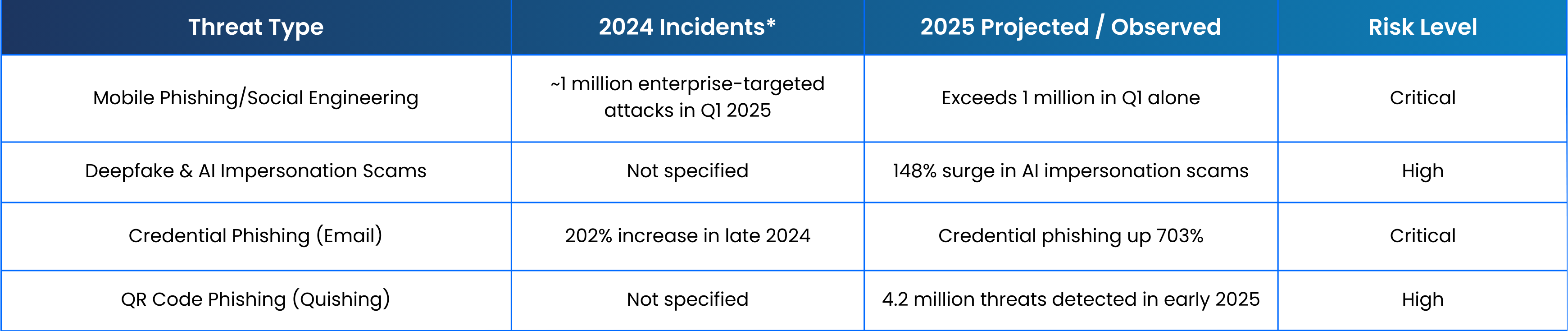 | Threat Type | 2024 Incidents* | 2025 Projected / Observed | Risk Level |
|---|---|---|---|
| Mobile Phishing/Social Engineering | ~1 million enterprise-targeted attacks in Q1 2025 | Exceeds 1 million in Q1 alone | Critical |
| Deepfake & AI Impersonation Scams | Not specified | 148% surge in AI impersonation scams | High |
| Credential Phishing (Email) | 202% increase in late 2024 | Credential phishing up 703% | Critical |
| QR Code Phishing (Quishing) | Not specified | 4.2 million threats detected in early 2025 | High |